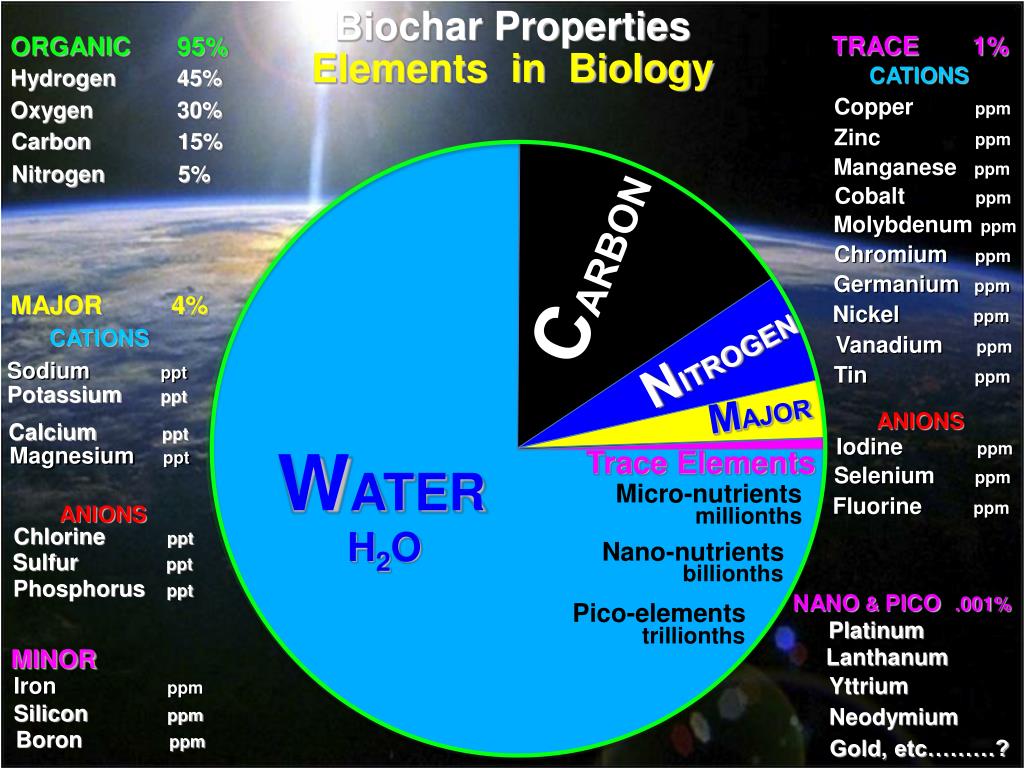 Biochar Properties
Elements in Biology

ORGANIC 95%
Hydrogen 45%
Oxygen 30%
Carbon 15%
Nitrogen 5%

MAJOR 4%
CATIONS
Sodium ppt
Potassium ppt
Calcium ppt
Magnesium ppt

ANIONS
Chlorine ppt
Sulfur ppt
Phosphorus ppt

MINOR
Iron ppm
Silicon ppm
Boron ppm

CARBON
NITROGEN
MAJOR
Trace Elements
WATER
$H_2O$
Micro-nutrients
millionths
Nano-nutrients
billionths
Pico-elements
trillionths

TRACE 1%
CATIONS
Copper ppm
Zinc ppm
Manganese ppm
Cobalt ppm
Molybdenum ppm
Chromium ppm
Germanium ppm
Nickel ppm
Vanadium ppm
Tin ppm

ANIONS
Iodine ppm
Selenium ppm
Fluorine ppm

NANO & PICO .001%
Platinum
Lanthanum
Yttrium
Neodymium
Gold, etc………?